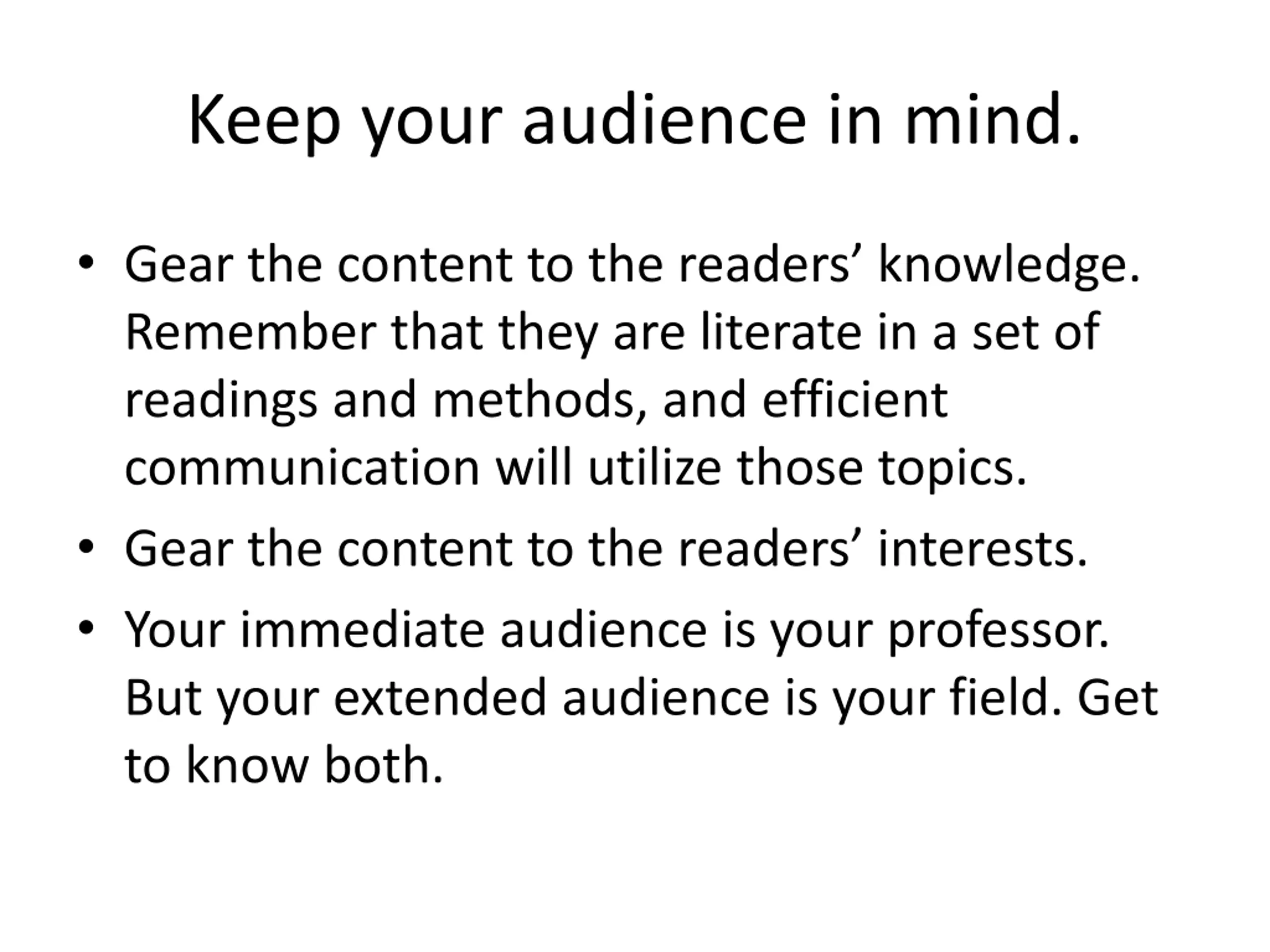 Keep your audience in mind.

• Gear the content to the readers’ knowledge. Remember that they are literate in a set of readings and methods, and efficient communication will utilize those topics.
• Gear the content to the readers’ interests.
• Your immediate audience is your professor. But your extended audience is your field. Get to know both.